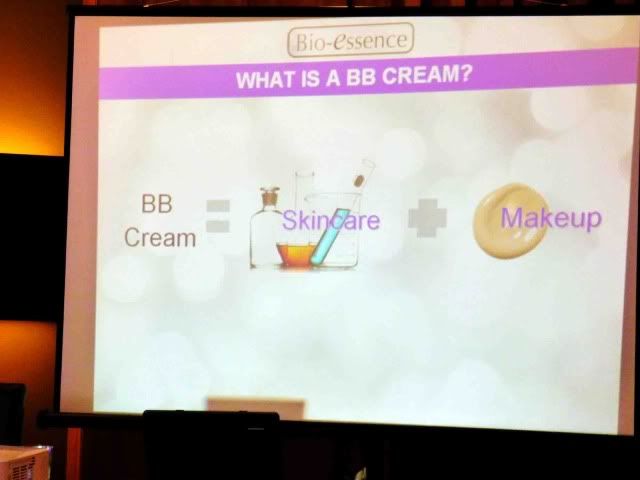 Bio-essence

WHAT IS A BB CREAM?

BB Cream = Skincare + Makeup